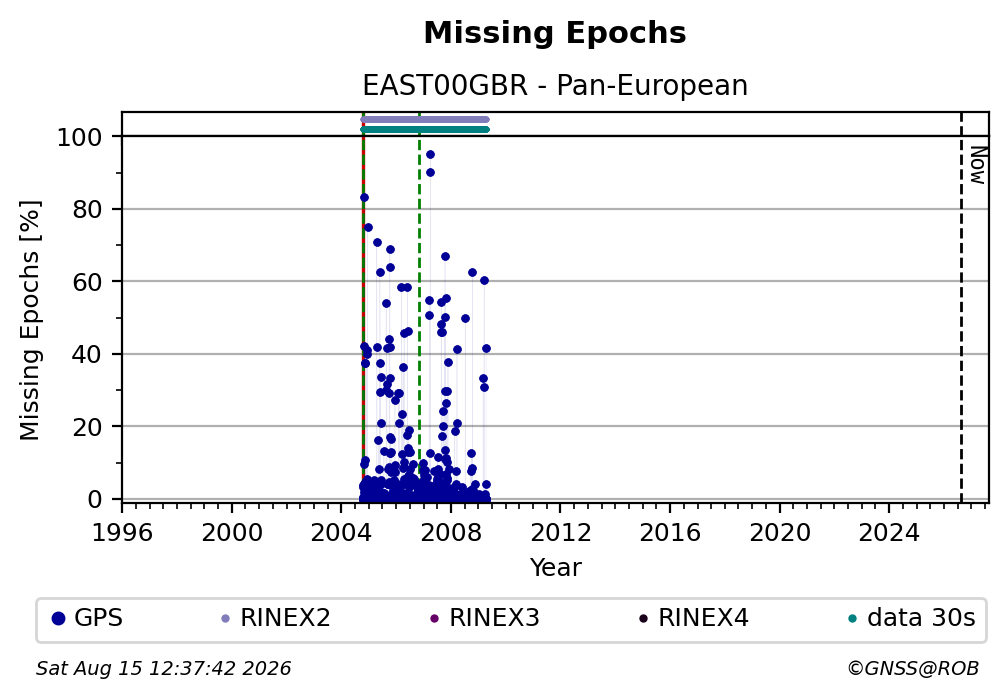 Missing Epochs

EAST00GBR - Pan-European

Missing Epochs [%]

100
80
60
40
20
0

Now

1996 2000 2004 2008 2012 2016 2020 2024

Year

GPS RINEX2 RINEX3 RINEX4 data 30s

Sat Aug 15 12:37:42 2026

©GNSS@ROB